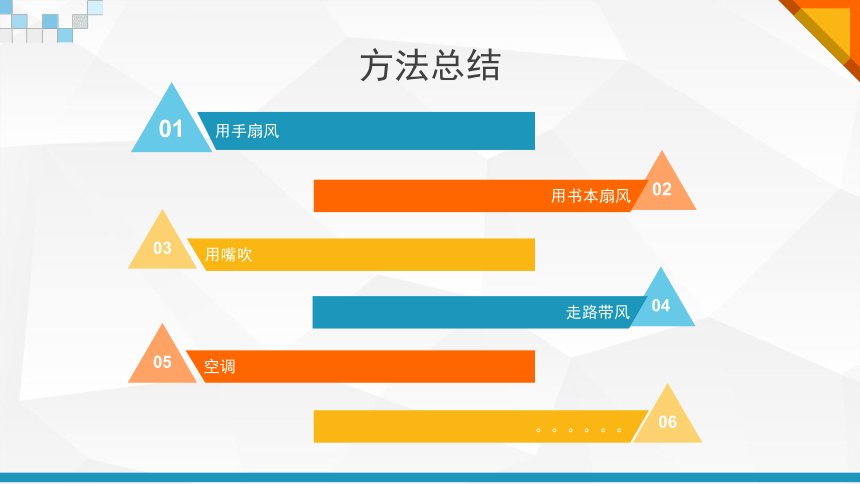 方法总结

01 用手扇风

用书本扇风 02

03 用嘴吹

走路带风 04

05 空调

。。。。。。 06